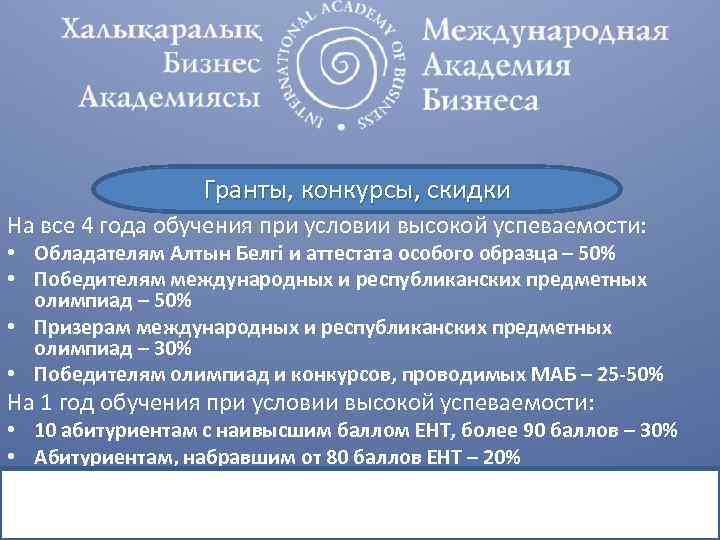 Халықаралық Бизнес Академиясы

INTERNATIONAL ACADEMY OF BUSINESS

Международная Академия Бизнеса

Гранты, конкурсы, скидки

На все 4 года обучения при условии высокой успеваемости:

• Обладателям Алтын Белгі и аттестата особого образца – 50%
• Победителям международных и республиканских предметных олимпиад – 50%
• Призерам международных и республиканских предметных олимпиад – 30%
• Победителям олимпиад и конкурсов, проводимых МАБ – 25-50%

На 1 год обучения при условии высокой успеваемости:

• 10 абитуриентам с наивысшим баллом ЕНТ, более 90 баллов – 30%
• Абитуриентам, набравшим от 80 баллов ЕНТ – 20%